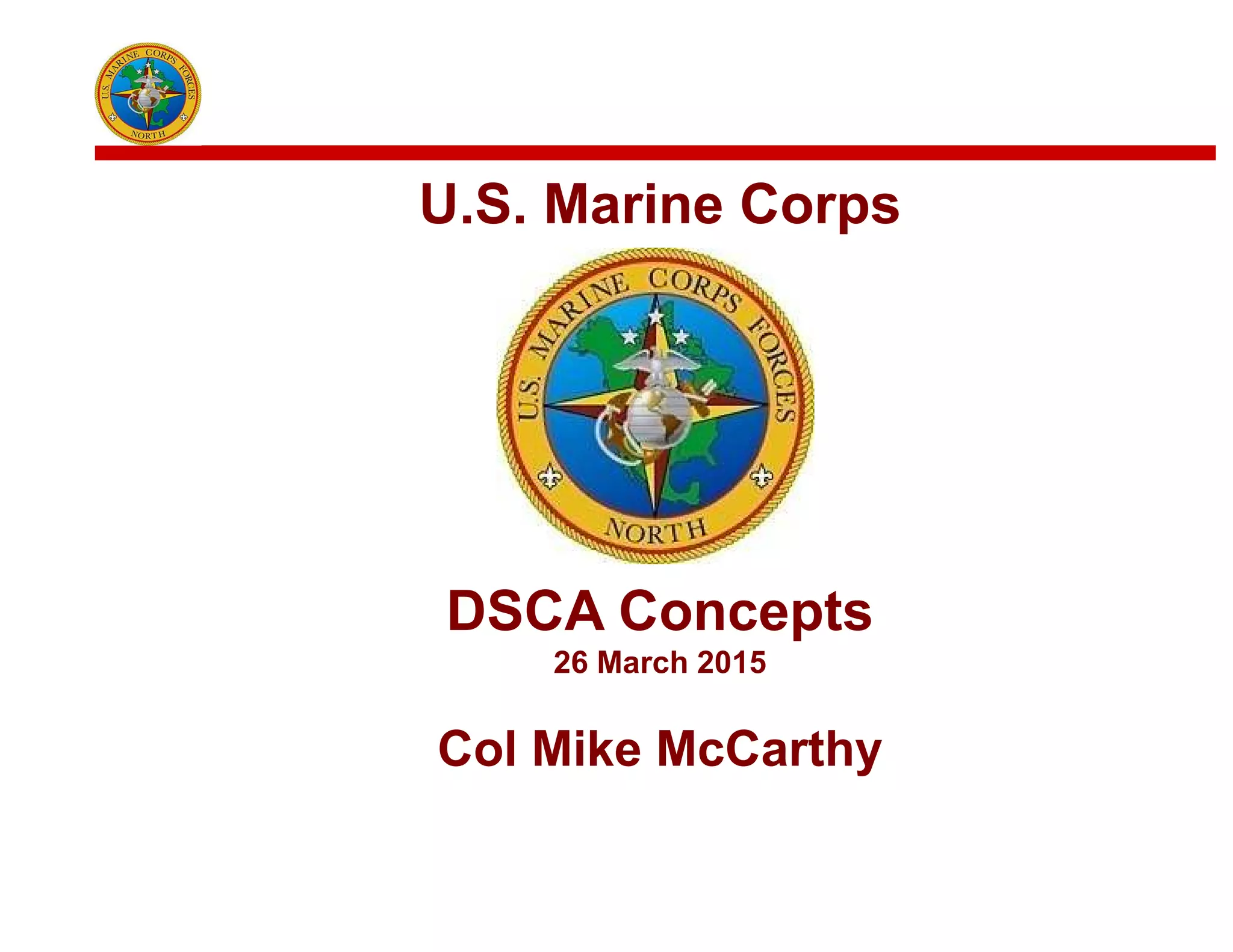 U.S. MARINE CORPS FORCES
NORTH

U.S. Marine Corps

U.S. MARINE CORPS FORCES
NORTH

DSCA Concepts
26 March 2015

Col Mike McCarthy